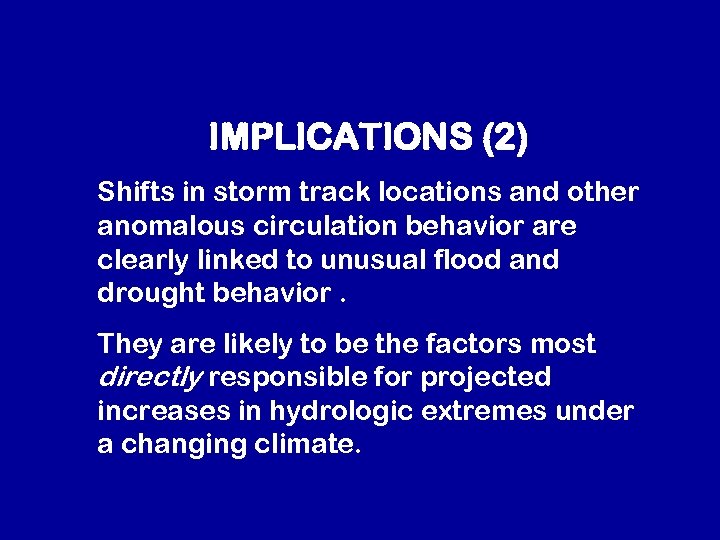 IMPLICATIONS (2)

Shifts in storm track locations and other anomalous circulation behavior are clearly linked to unusual flood and drought behavior .

They are likely to be the factors most directly responsible for projected increases in hydrologic extremes under a changing climate.